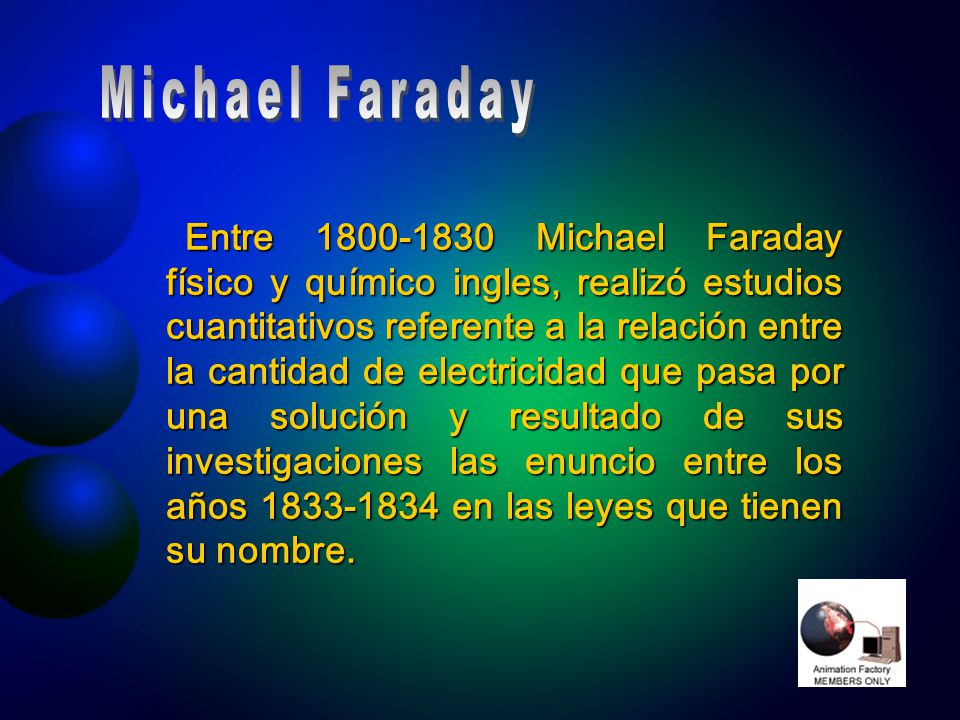 Michael Faraday

Entre 1800-1830 Michael Faraday físico y químico ingles, realizó estudios cuantitativos referente a la relación entre la cantidad de electricidad que pasa por una solución y resultado de sus investigaciones las enuncio entre los años 1833-1834 en las leyes que tienen su nombre.

Animation Factory
MEMBERS ONLY